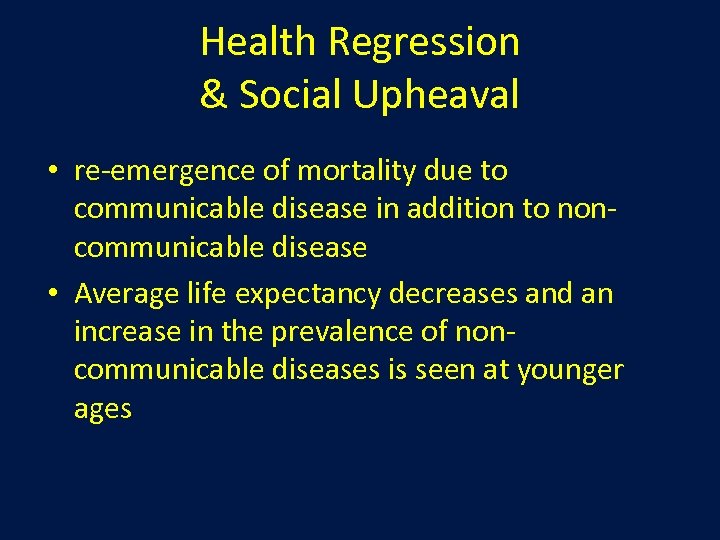 Health Regression
& Social Upheaval

• re-emergence of mortality due to communicable disease in addition to non-communicable disease
• Average life expectancy decreases and an increase in the prevalence of non-communicable diseases is seen at younger ages